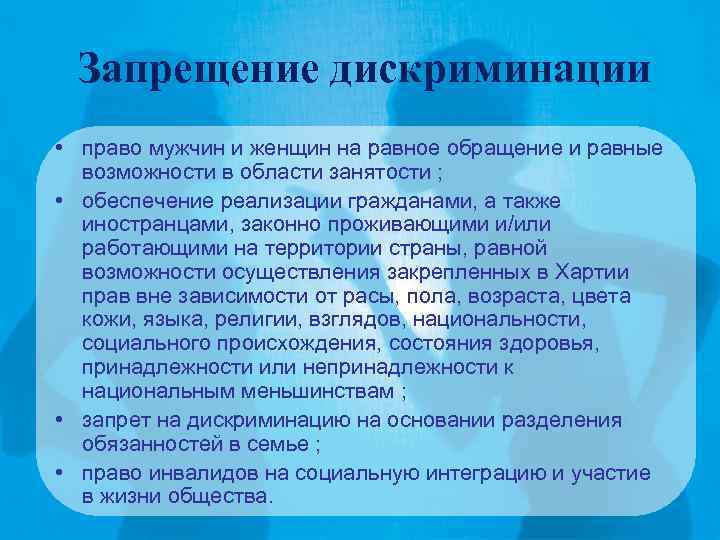 Запрещение дискриминации

• право мужчин и женщин на равное обращение и равные возможности в области занятости ;

• обеспечение реализации гражданами, а также иностранцами, законно проживающими и/или работающими на территории страны, равной возможности осуществления закрепленных в Хартии прав вне зависимости от расы, пола, возраста, цвета кожи, языка, религии, взглядов, национальности, социального происхождения, состояния здоровья, принадлежности или непринадлежности к национальным меньшинствам ;

• запрет на дискриминацию на основании разделения обязанностей в семье ;

• право инвалидов на социальную интеграцию и участие в жизни общества.